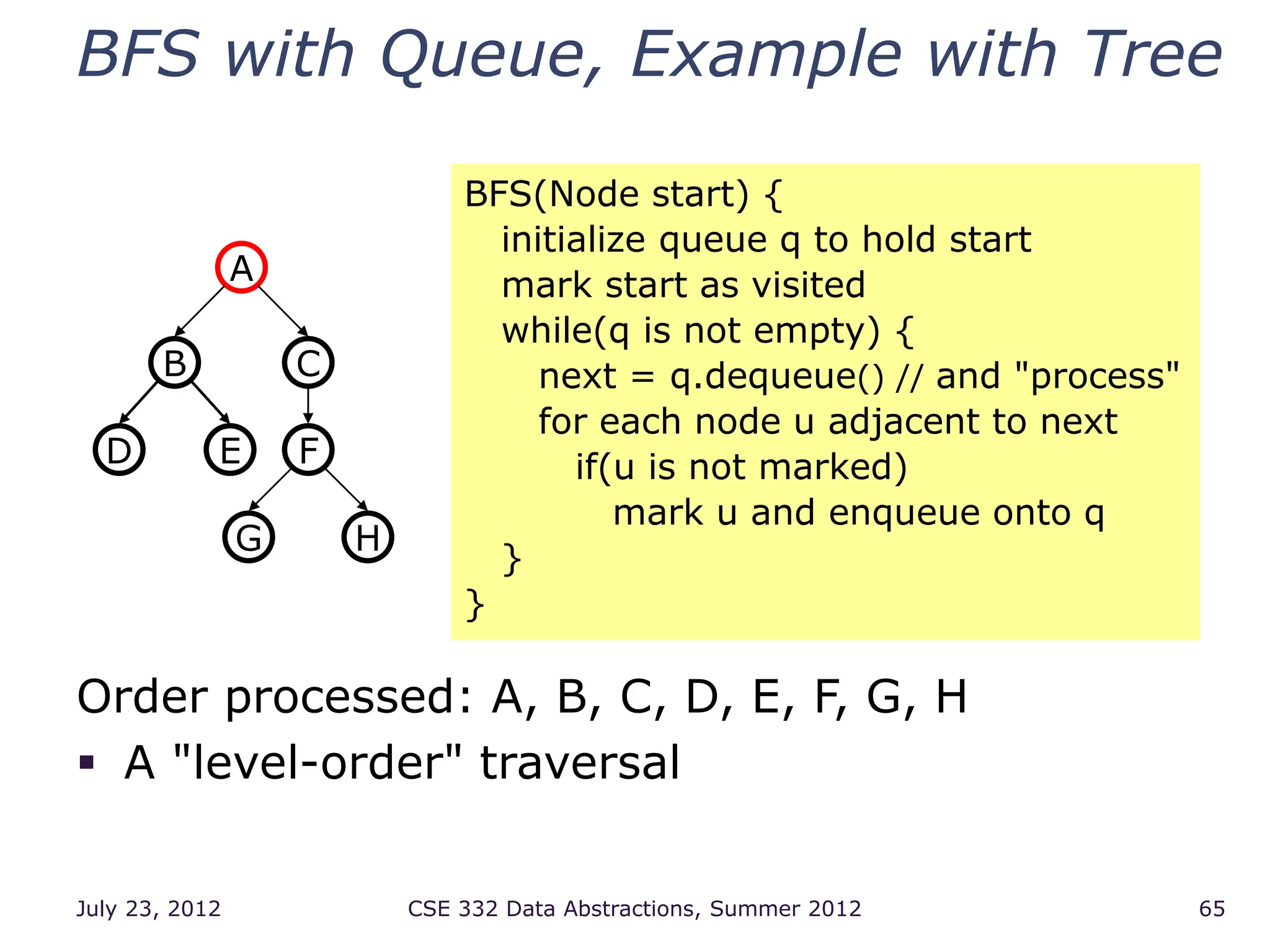 BFS with Queue, Example with Tree

A
B
C
D
E
F
G
H

BFS(Node start) {
initialize queue q to hold start
mark start as visited
while(q is not empty) {
next = q.dequeue() // and "process"
for each node u adjacent to next
if(u is not marked)
mark u and enqueue onto q
}
}

Order processed: A, B, C, D, E, F, G, H

▪ A "level-order" traversal

July 23, 2012
CSE 332 Data Abstractions, Summer 2012
65